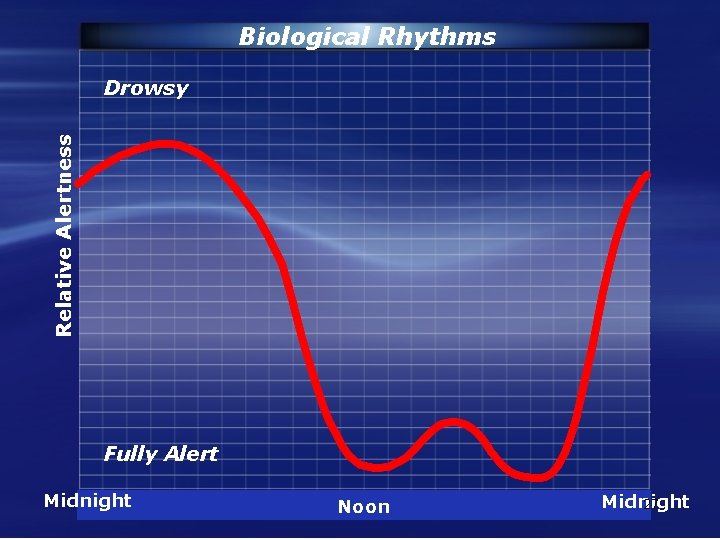 Biological Rhythms

Drowsy

Relative Alertness

Fully Alert

Midnight

Noon

Midnight